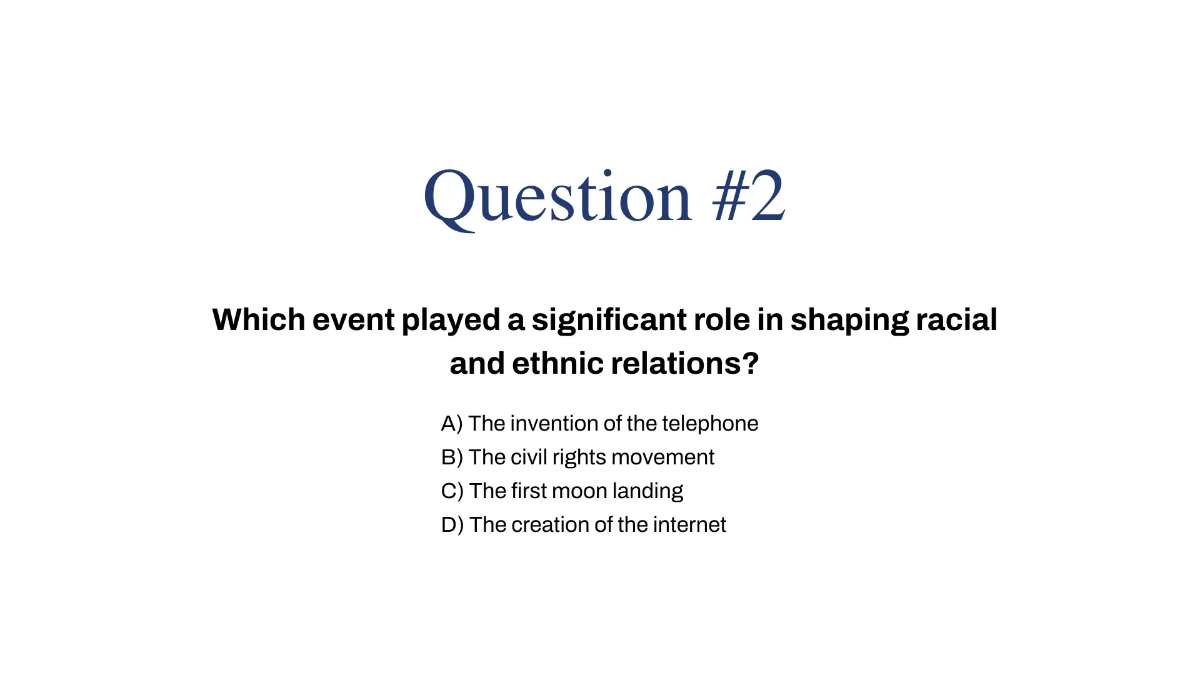 Question #2

Which event played a significant role in shaping racial and ethnic relations?

A) The invention of the telephone
B) The civil rights movement
C) The first moon landing
D) The creation of the internet